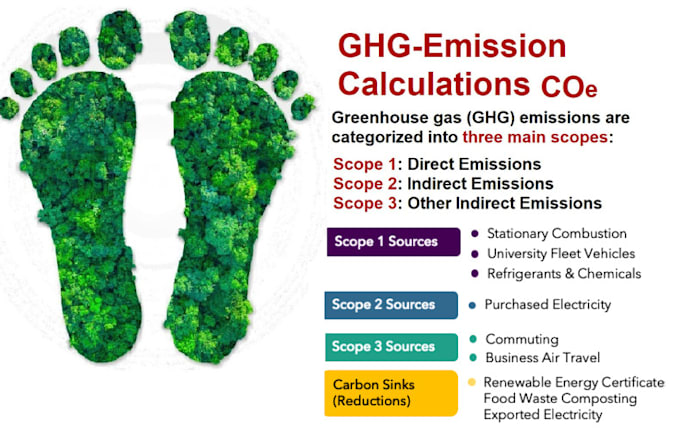 GHG-Emission Calculations COe

Greenhouse gas (GHG) emissions are categorized into three main scopes:

Scope 1: Direct Emissions
Scope 2: Indirect Emissions
Scope 3: Other Indirect Emissions

Scope 1 Sources
- Stationary Combustion
- University Fleet Vehicles
- Refrigerants & Chemicals

Scope 2 Sources
- Purchased Electricity

Scope 3 Sources
- Commuting
- Business Air Travel

Carbon Sinks (Reductions)
- Renewable Energy Certificate
Food Waste Composting
Exported Electricity